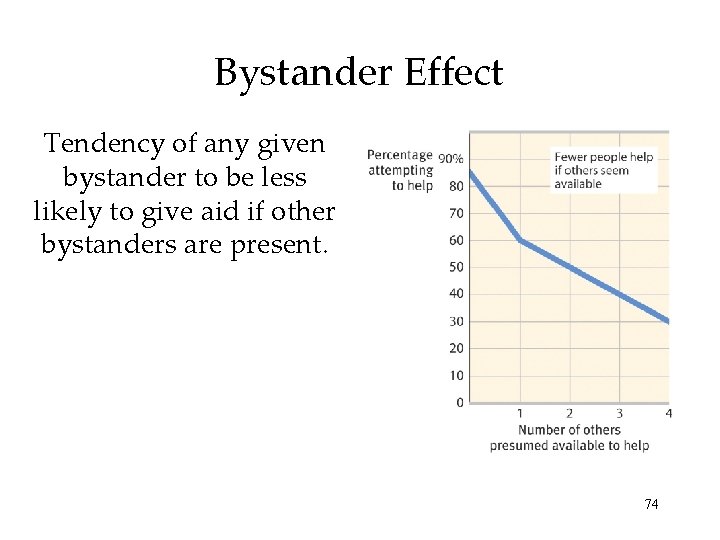 Bystander Effect

Tendency of any given bystander to be less likely to give aid if other bystanders are present.

Percentage attempting to help

90%
80
70
60
50
40
30
20
10
0

Fewer people help if others seem available

1
2
3
4

Number of others presumed available to help

74